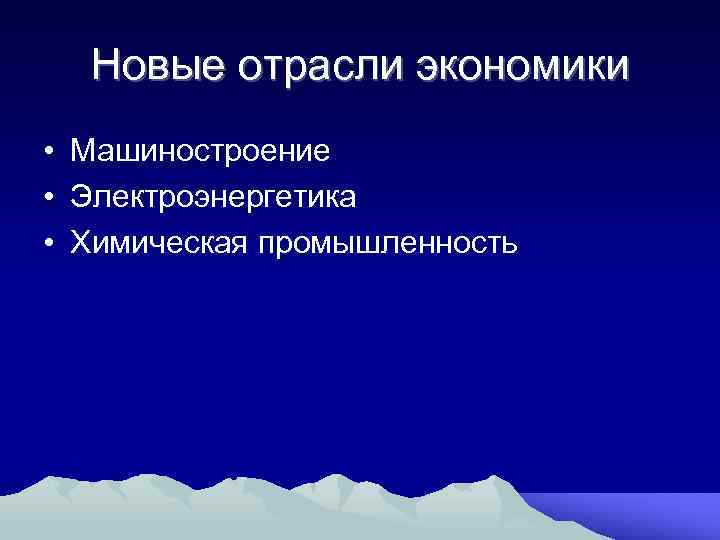 Новые отрасли экономики

• Машиностроение
• Электроэнергетика
• Химическая промышленность